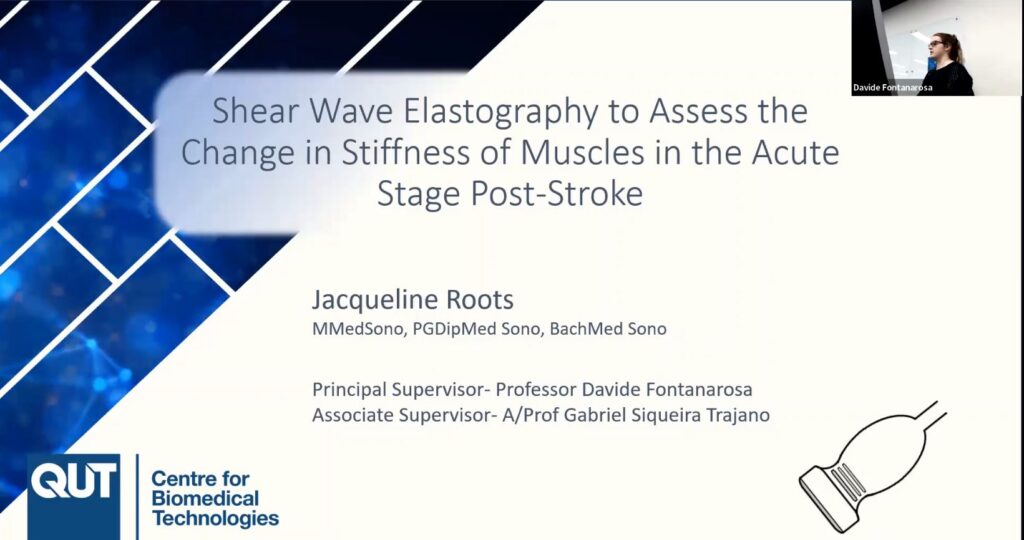 Davide Fontanarosa

Shear Wave Elastography to Assess the Change in Stiffness of Muscles in the Acute Stage Post-Stroke

Jacqueline Roots
MMedSono, PGDipMed Sono, BachMed Sono

Principal Supervisor- Professor Davide Fontanarosa
Associate Supervisor- A/Prof Gabriel Siqueira Trajano

QUT Centre for Biomedical Technologies